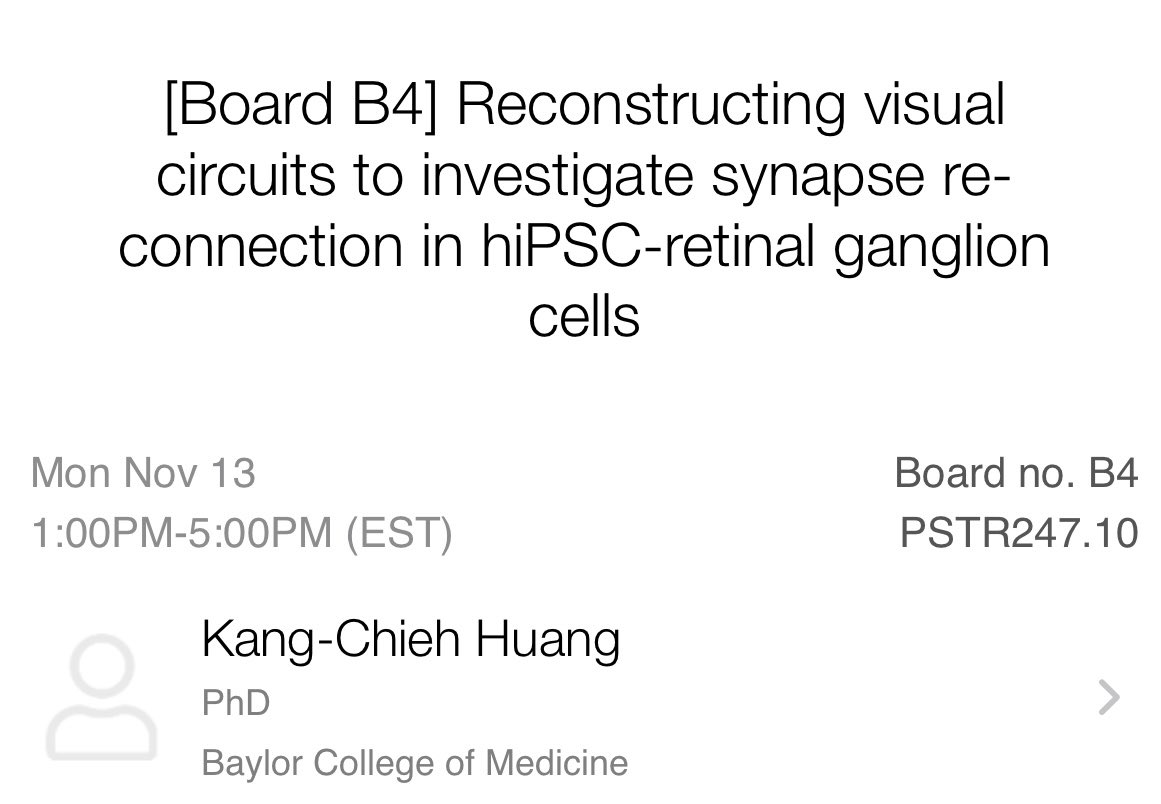 [Board B4] Reconstructing visual circuits to investigate synapse re-connection in hiPSC-retinal ganglion cells

Mon Nov 13
1:00PM-5:00PM (EST)

Board no. B4
PSTR247.10

Kang-Chieh Huang
PhD
Baylor College of Medicine